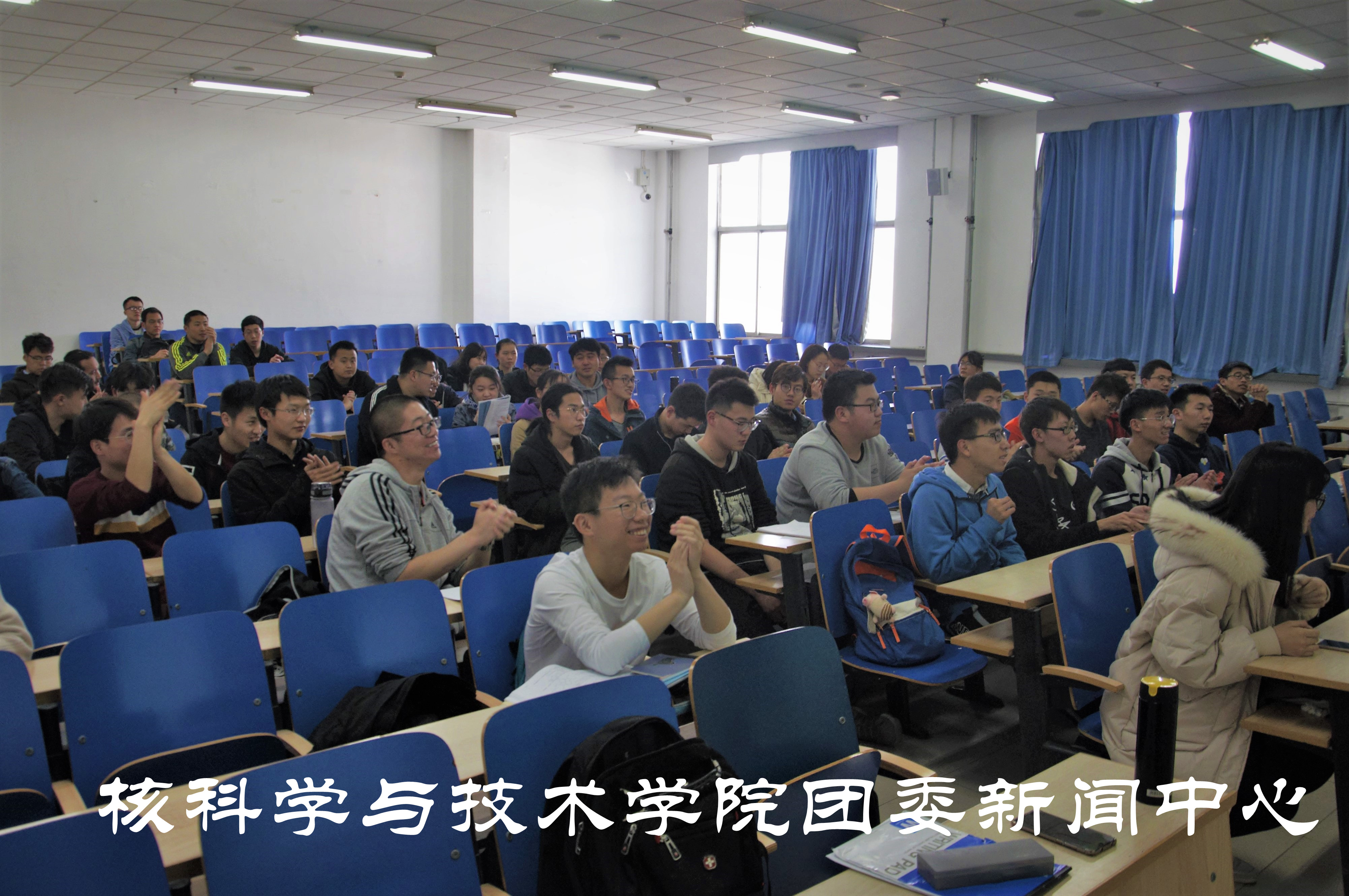 核科学与技术学院团委新闻中心